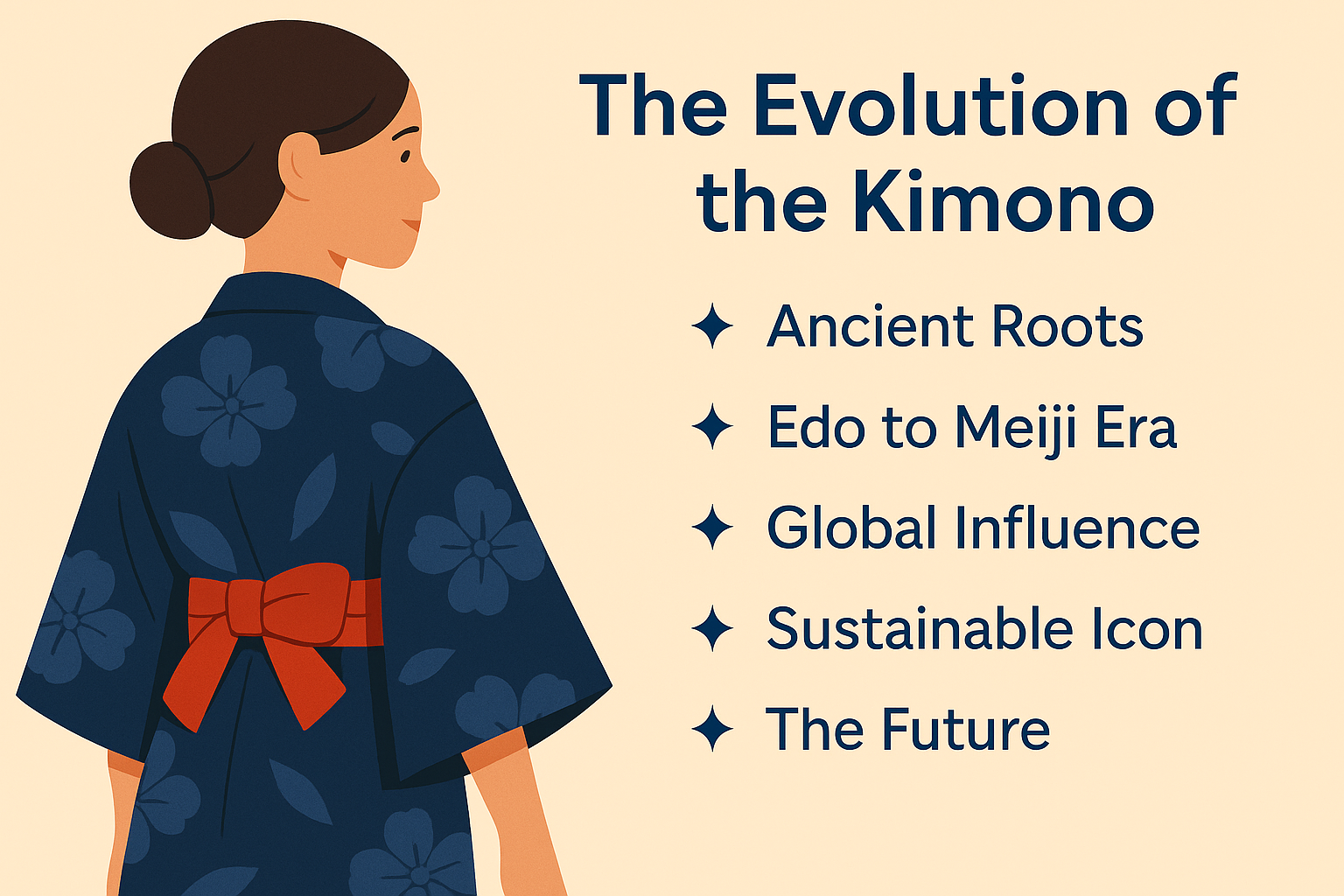 The Evolution of the Kimono

✦ Ancient Roots
✦ Edo to Meiji Era
✦ Global Influence
✦ Sustainable Icon
✦ The Future